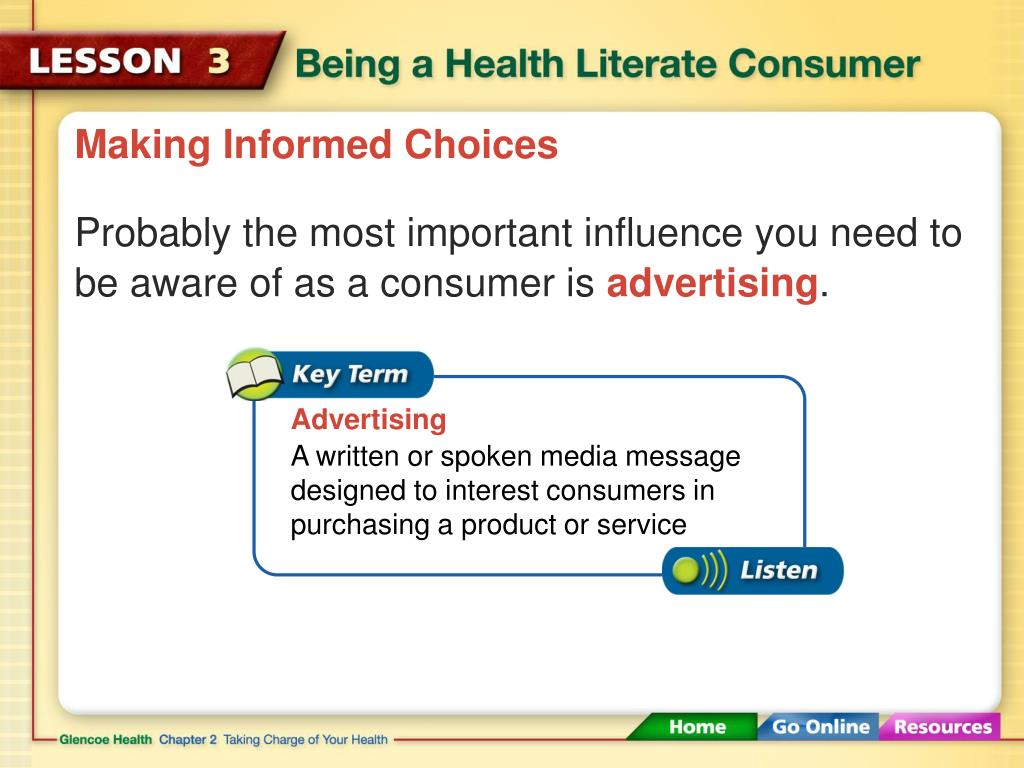 LESSON 3 Being a Health Literate Consumer

Making Informed Choices

Probably the most important influence you need to be aware of as a consumer is advertising.

Key Term

Advertising
A written or spoken media message designed to interest consumers in purchasing a product or service

Listen

Glencoe Health Chapter 2 Taking Charge of Your Health

Home Go Online Resources